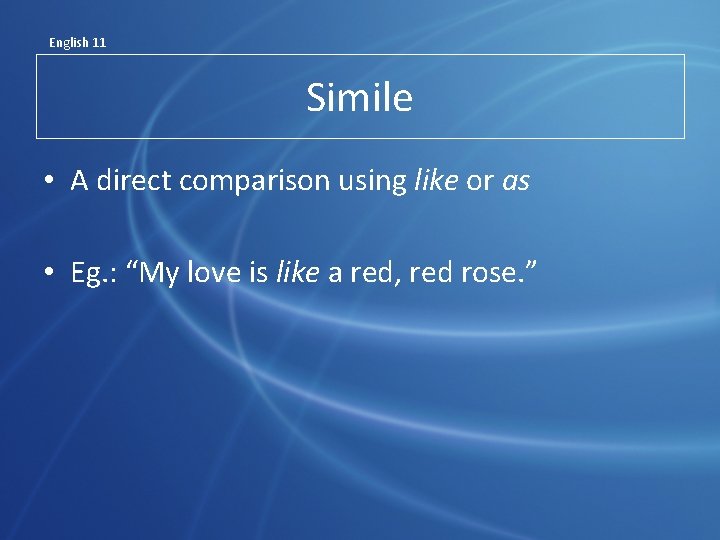 English 11

Simile

• A direct comparison using like or as

• Eg.: “My love is like a red, red rose.”